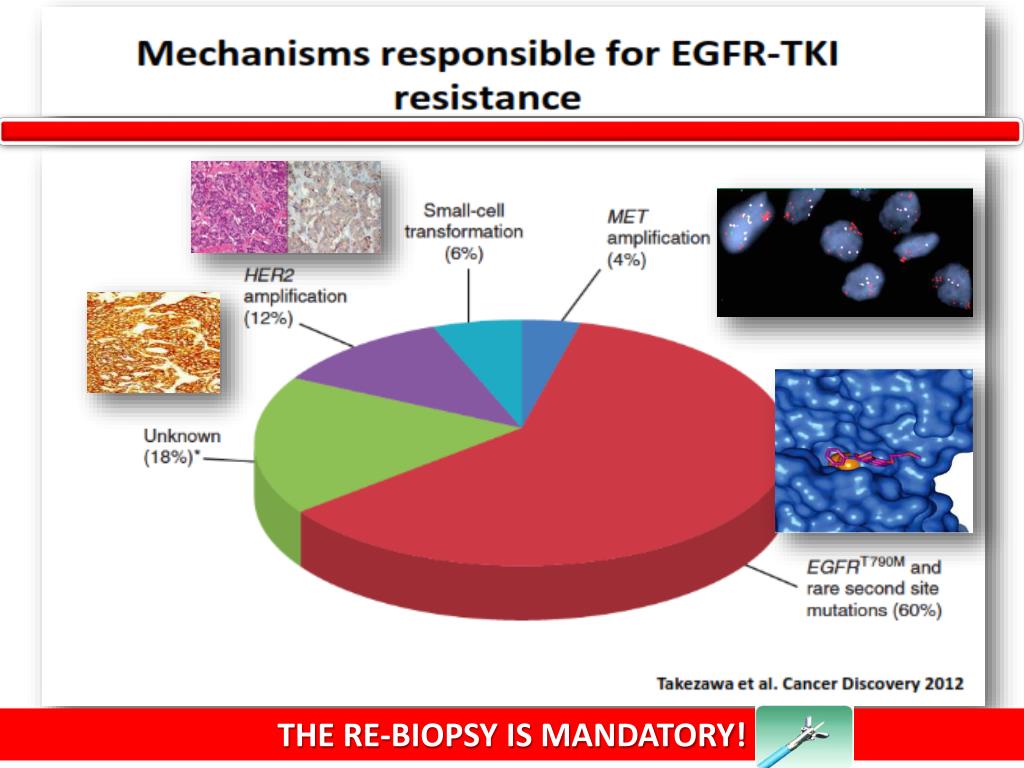 Mechanisms responsible for EGFR-TKI resistance

Small-cell transformation (6%)

MET amplification (4%)

HER2 amplification (12%)

Unknown (18%)*

$EGFR^{T790M}$ and rare second site mutations (60%)

Takezawa et al. Cancer Discovery 2012

THE RE-BIOPSY IS MANDATORY!